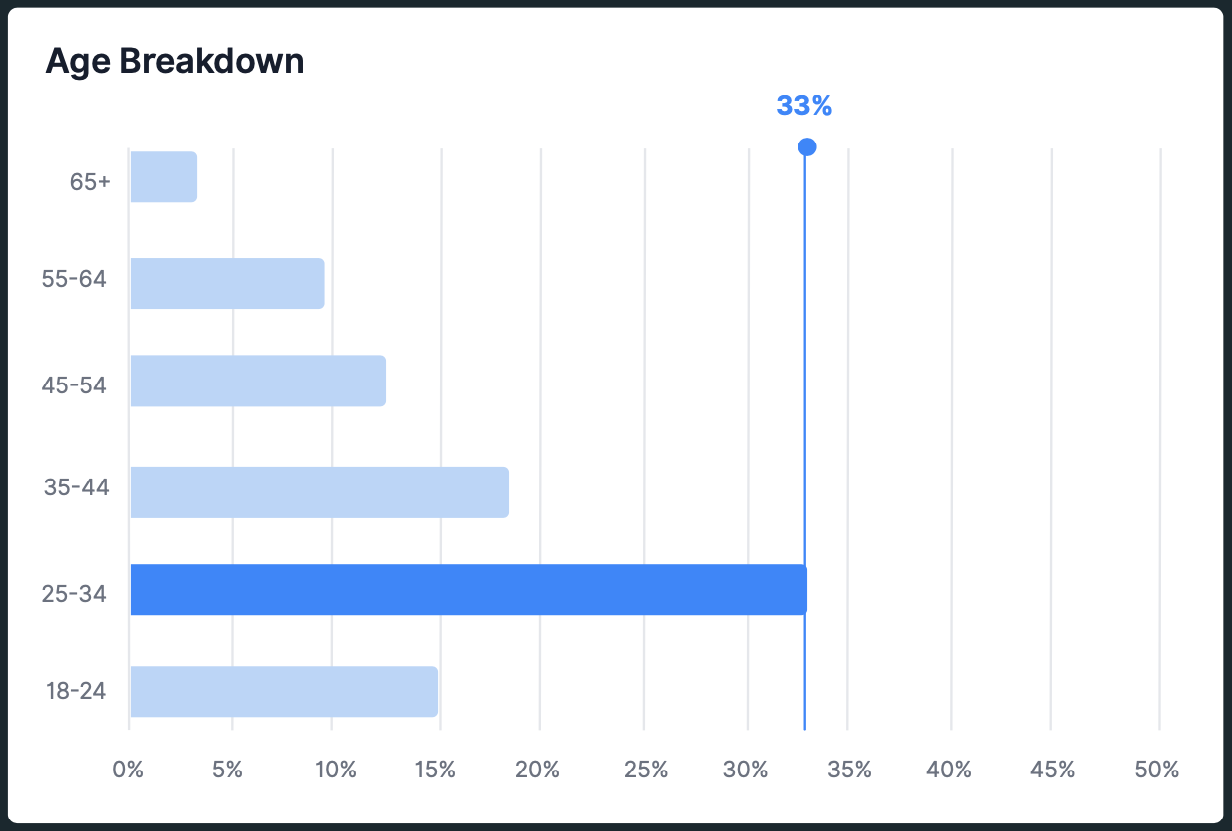 Age Breakdown

33%

65+
55-64
45-54
35-44
25-34
18-24

0%
5%
10%
15%
20%
25%
30%
35%
40%
45%
50%